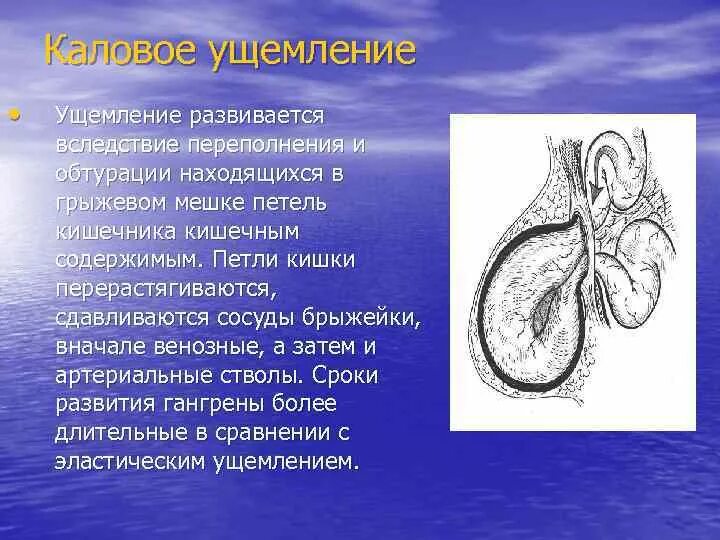 Каловое ущемление

• Ущемление развивается вследствие переполнения и обтурации находящихся в грыжевом мешке петель кишечника кишечным содержимым. Петли кишки перерастягиваются, сдавливаются сосуды брыжейки, вначале венозные, а затем и артериальные стволы. Сроки развития гангрены более длительные в сравнении с эластическим ущемлением.